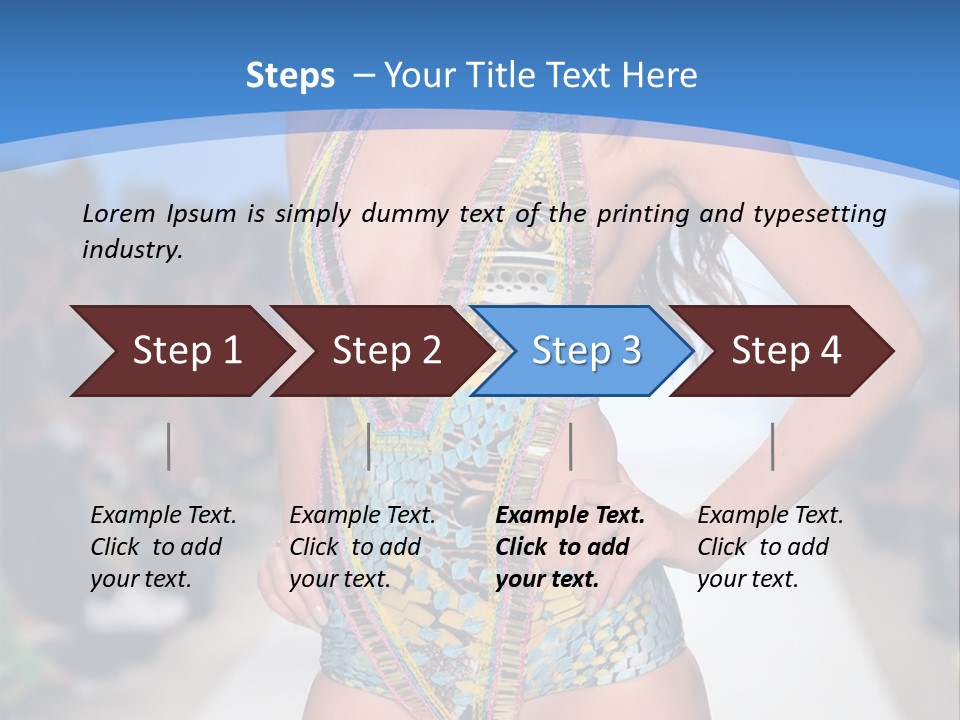 Steps – Your Title Text Here

Lorem Ipsum is simply dummy text of the printing and typesetting industry.

Step 1

Step 2

Step 3

Step 4

Example Text. Click to add your text.

Example Text. Click to add your text.

Example Text. Click to add your text.

Example Text. Click to add your text.